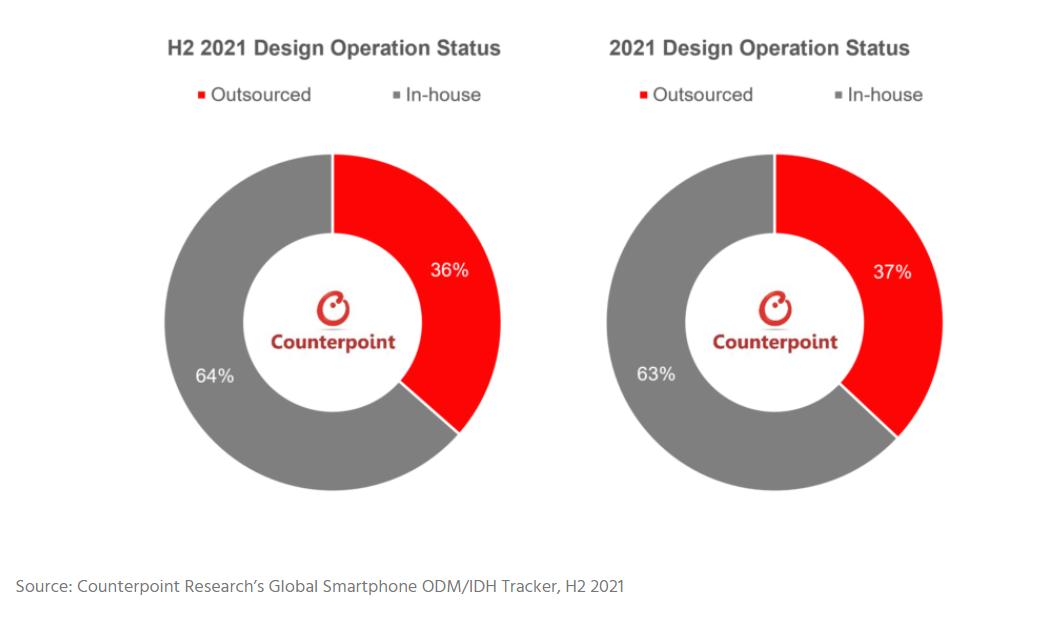 H2 2021 Design Operation Status

Outsourced In-house

36%

64%

Counterpoint

2021 Design Operation Status

Outsourced In-house

37%

63%

Counterpoint

Source: Counterpoint Research's Global Smartphone ODM/IDH Tracker, H2 2021